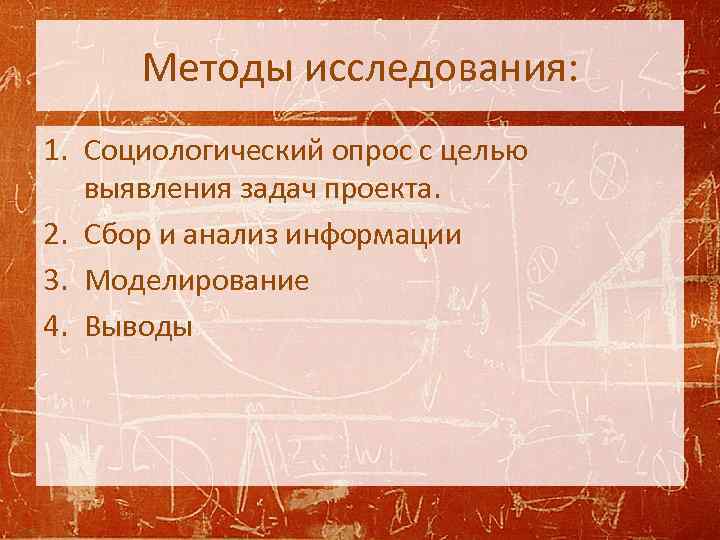 Методы исследования:

1. Социологический опрос с целью выявления задач проекта.
2. Сбор и анализ информации
3. Моделирование
4. Выводы